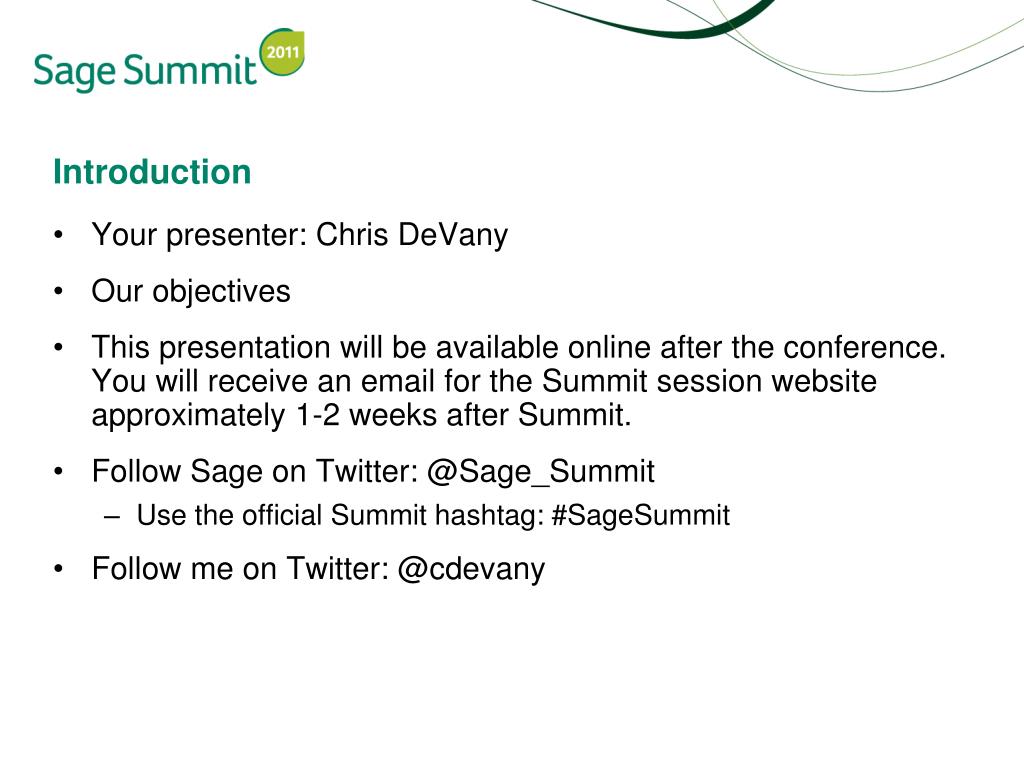 Sage Summit 2011

Introduction

• Your presenter: Chris DeVany

• Our objectives

• This presentation will be available online after the conference. You will receive an email for the Summit session website approximately 1-2 weeks after Summit.

• Follow Sage on Twitter: @Sage_Summit
– Use the official Summit hashtag: #SageSummit

• Follow me on Twitter: @cdevany